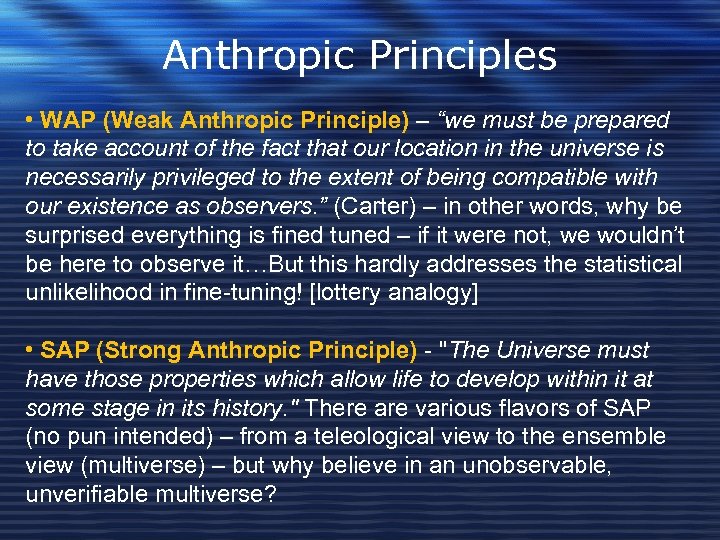 Anthropic Principles

• WAP (Weak Anthropic Principle) – “we must be prepared to take account of the fact that our location in the universe is necessarily privileged to the extent of being compatible with our existence as observers.” (Carter) – in other words, why be surprised everything is fined tuned – if it were not, we wouldn’t be here to observe it…But this hardly addresses the statistical unlikelihood in fine-tuning! [lottery analogy]

• SAP (Strong Anthropic Principle) - "The Universe must have those properties which allow life to develop within it at some stage in its history." There are various flavors of SAP (no pun intended) – from a teleological view to the ensemble view (multiverse) – but why believe in an unobservable, unverifiable multiverse?